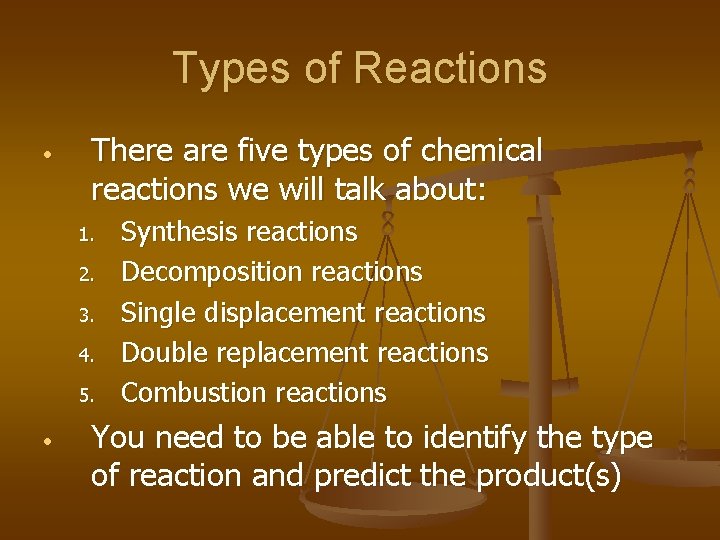 Types of Reactions

• There are five types of chemical reactions we will talk about:
1. Synthesis reactions
2. Decomposition reactions
3. Single displacement reactions
4. Double replacement reactions
5. Combustion reactions

• You need to be able to identify the type of reaction and predict the product(s)